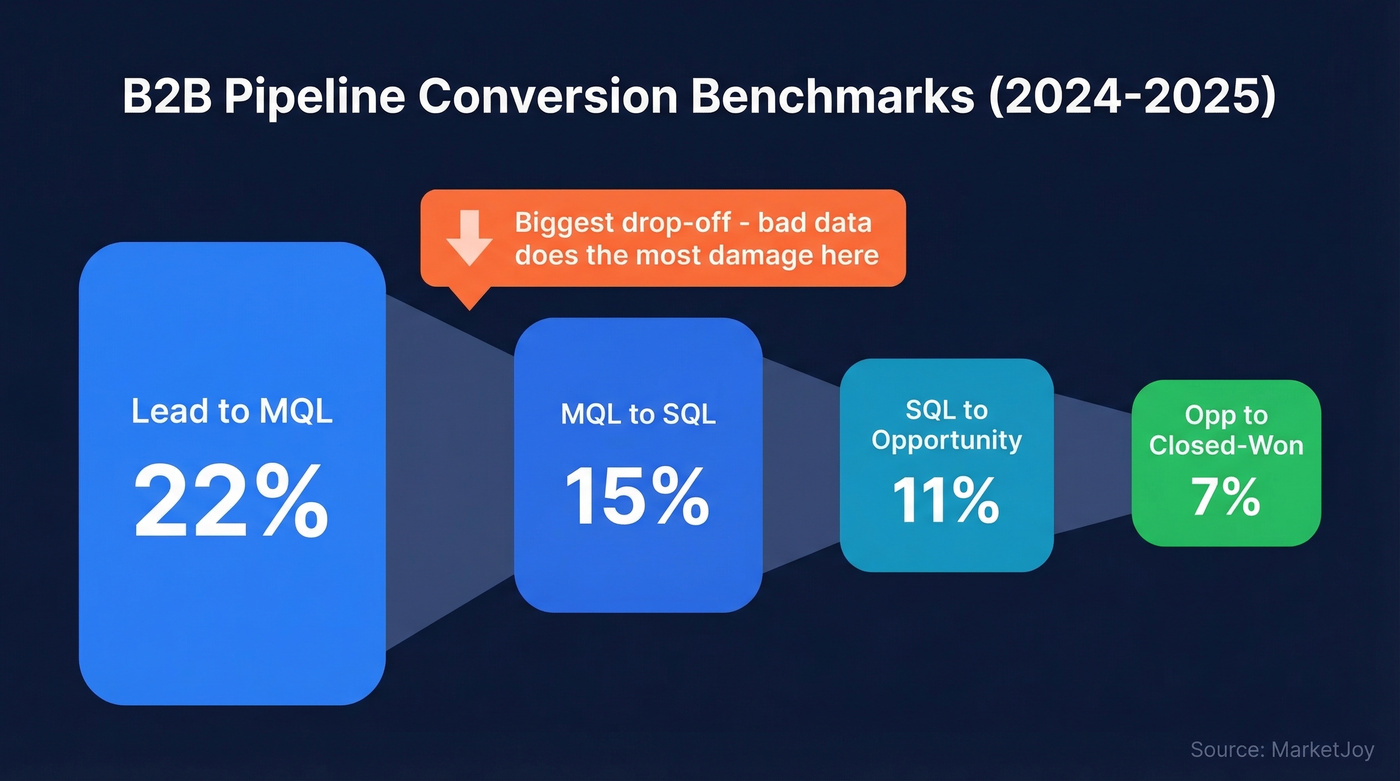 B2B Pipeline Conversion Benchmarks (2024-2025)

Biggest drop-off - bad data does the most damage here

Lead to MQL
22%

MQL to SQL
15%

SQL to Opportunity
11%

Opp to Closed-Won
7%

Source: MarketJoy